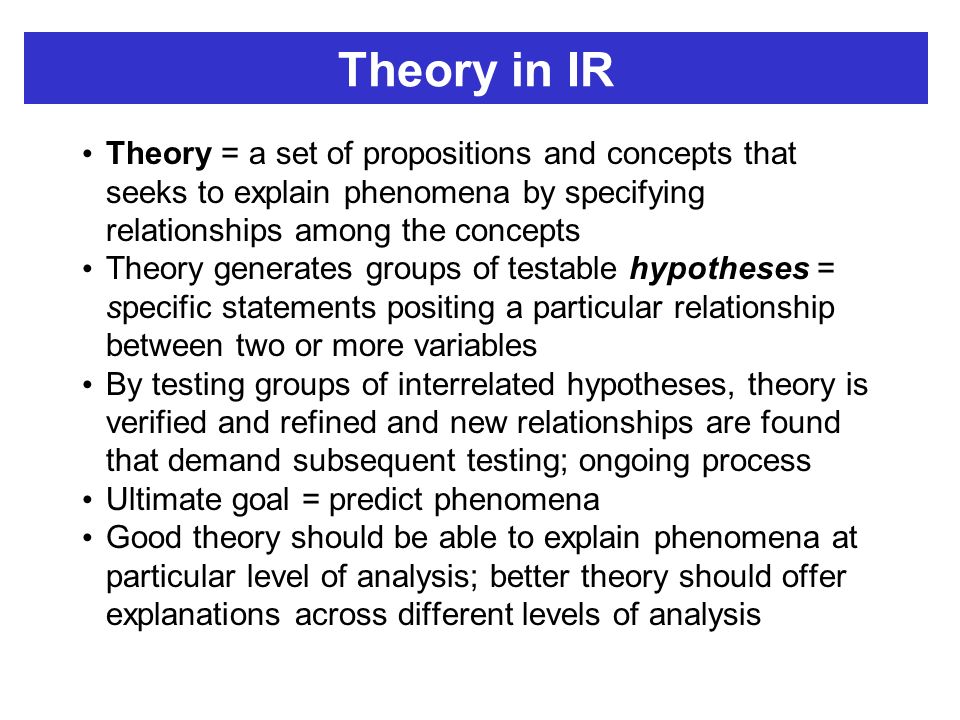 Theory in IR

• Theory = a set of propositions and concepts that seeks to explain phenomena by specifying relationships among the concepts
• Theory generates groups of testable hypotheses = specific statements positing a particular relationship between two or more variables
• By testing groups of interrelated hypotheses, theory is verified and refined and new relationships are found that demand subsequent testing; ongoing process
• Ultimate goal = predict phenomena
• Good theory should be able to explain phenomena at particular level of analysis; better theory should offer explanations across different levels of analysis